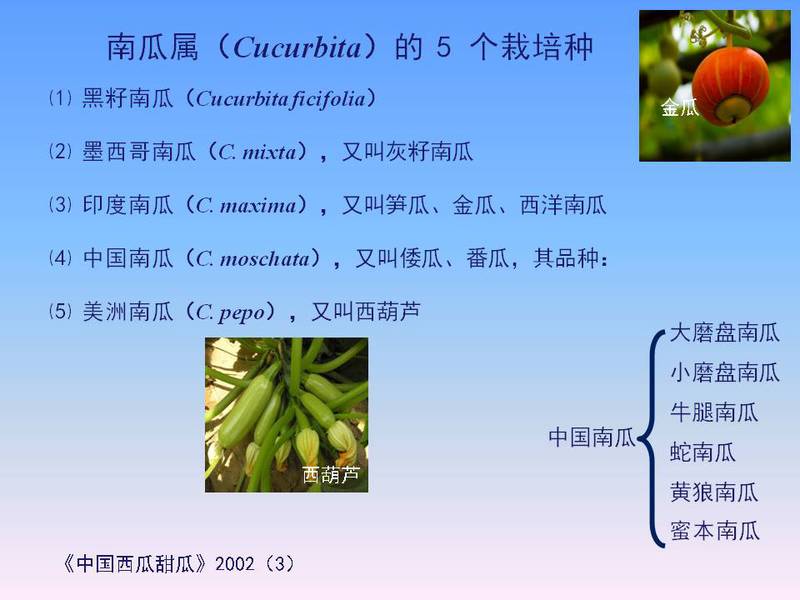 南瓜属（Cucurbita）的 5 个栽培种

金瓜

⑴ 黑籽南瓜（Cucurbita ficifolia）

⑵ 墨西哥南瓜（C. mixta），又叫灰籽南瓜

⑶ 印度南瓜（C. maxima），又叫笋瓜、金瓜、西洋南瓜

⑷ 中国南瓜（C. moschata），又叫倭瓜、番瓜，其品种：

⑸ 美洲南瓜（C. pepo），又叫西葫芦

西葫芦

中国南瓜

大磨盘南瓜
小磨盘南瓜
牛腿南瓜
蛇南瓜
黄狼南瓜
蜜本南瓜

《中国西瓜甜瓜》2002（3）